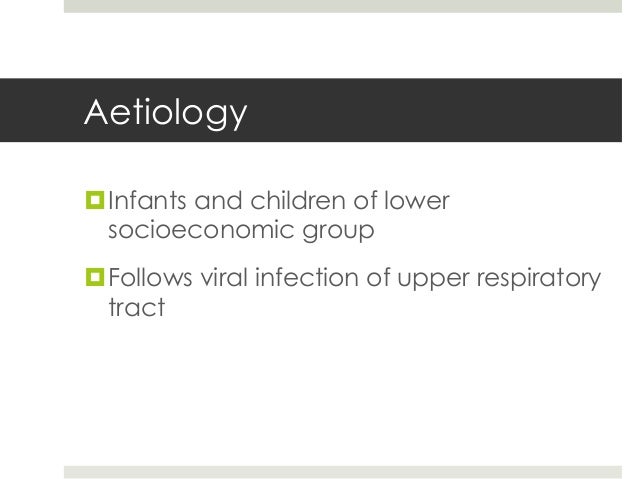 Aetiology

Infants and children of lower socioeconomic group

Follows viral infection of upper respiratory tract